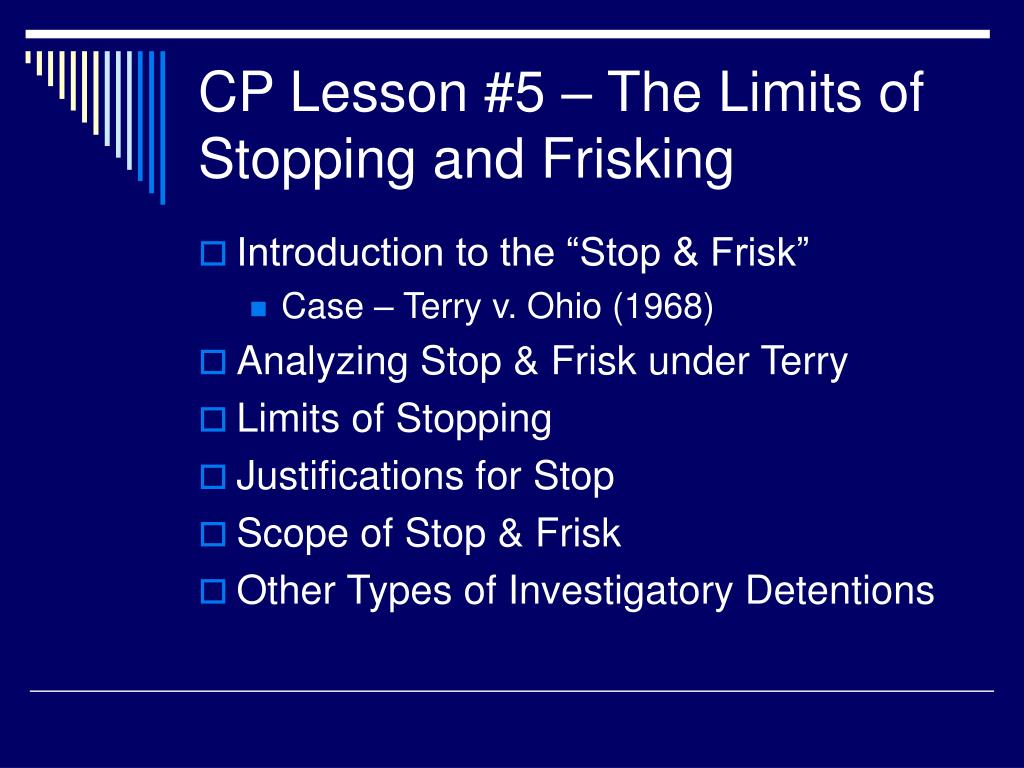 CP Lesson #5 – The Limits of Stopping and Frisking

Introduction to the “Stop & Frisk”

Case – Terry v. Ohio (1968)

Analyzing Stop & Frisk under Terry

Limits of Stopping

Justifications for Stop

Scope of Stop & Frisk

Other Types of Investigatory Detentions